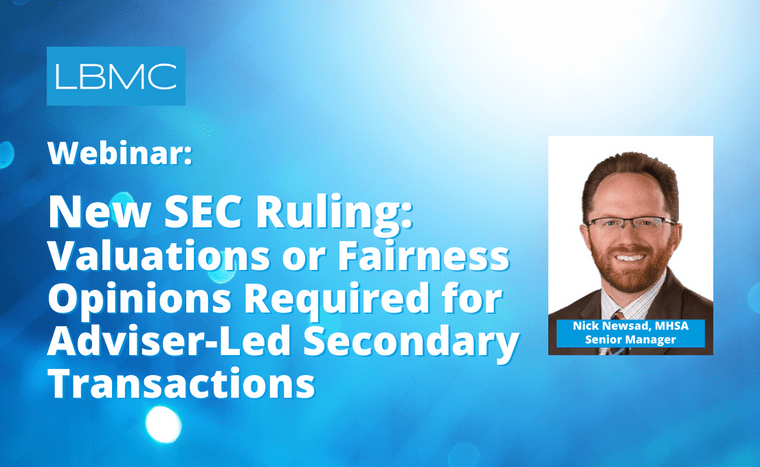 LBMC

Webinar:

New SEC Ruling: Valuations or Fairness Opinions Required for Adviser-Led Secondary Transactions

Nick Newsad, MHSA
Senior Manager